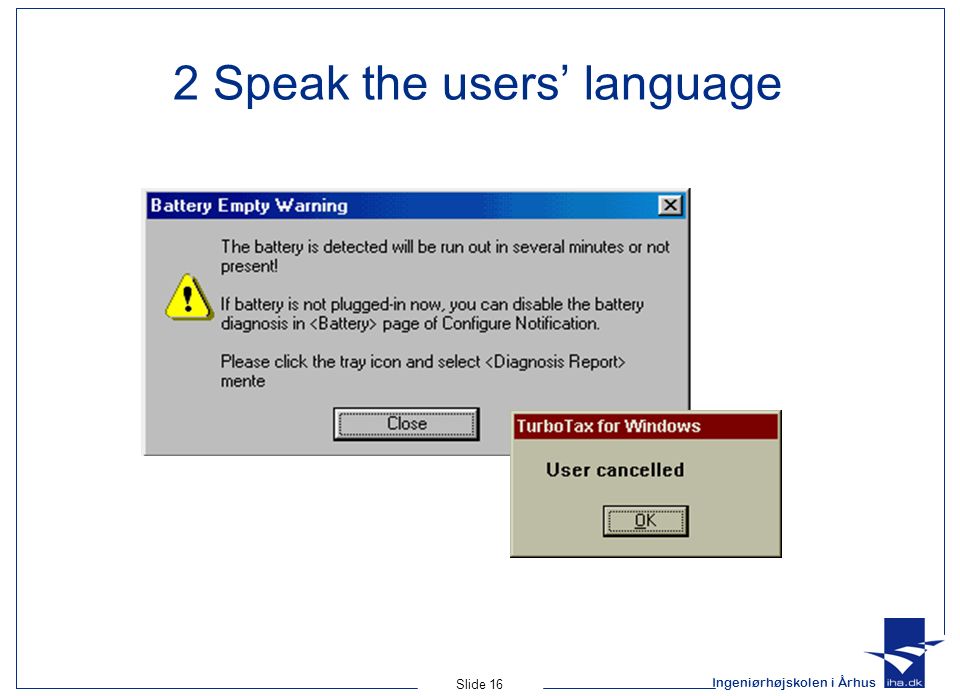 2 Speak the users' language

Battery Empty Warning

The battery is detected will be run out in several minutes or not present!

If battery is not plugged-in now, you can disable the battery diagnosis in <Battery> page of Configure Notification.

Please click the tray icon and select <Diagnosis Report> mente

Close

TurboTax for Windows

User cancelled

OK

Slide 16

Ingeniørhøjskolen i Århus

iha.dk